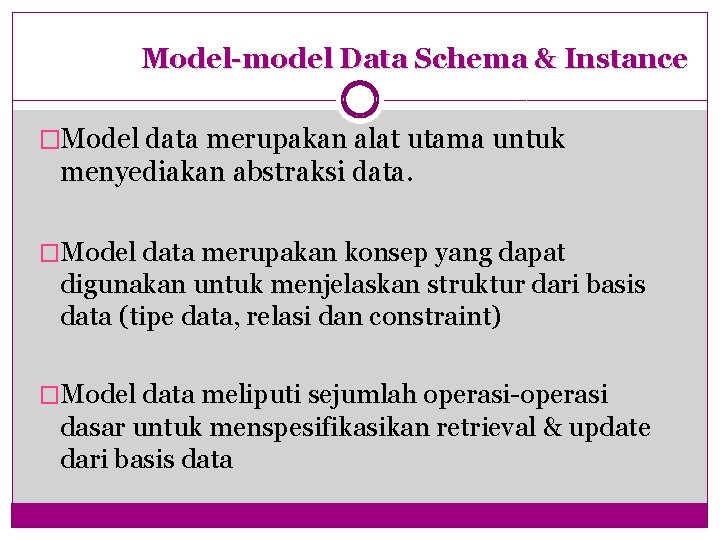 Model-model Data Schema & Instance

□Model data merupakan alat utama untuk menyediakan abstraksi data.

□Model data merupakan konsep yang dapat digunakan untuk menjelaskan struktur dari basis data (tipe data, relasi dan constraint)

□Model data meliputi sejumlah operasi-operasi dasar untuk menspesifikasikan retrieval & update dari basis data